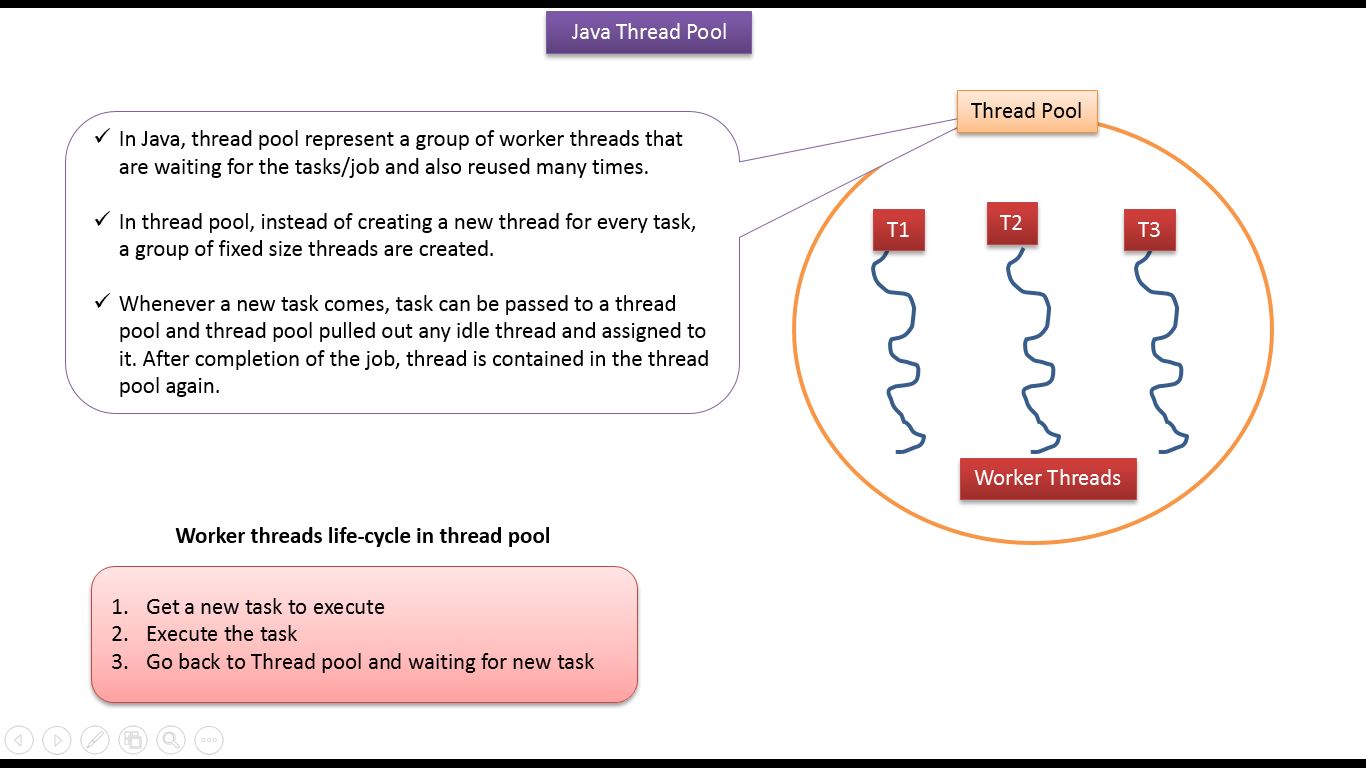 Java Thread Pool

✓ In Java, thread pool represent a group of worker threads that are waiting for the tasks/job and also reused many times.

✓ In thread pool, instead of creating a new thread for every task, a group of fixed size threads are created.

✓ Whenever a new task comes, task can be passed to a thread pool and thread pool pulled out any idle thread and assigned to it. After completion of the job, thread is contained in the thread pool again.

Thread Pool

T1

T2

T3

Worker Threads

Worker threads life-cycle in thread pool

1. Get a new task to execute
2. Execute the task
3. Go back to Thread pool and waiting for new task